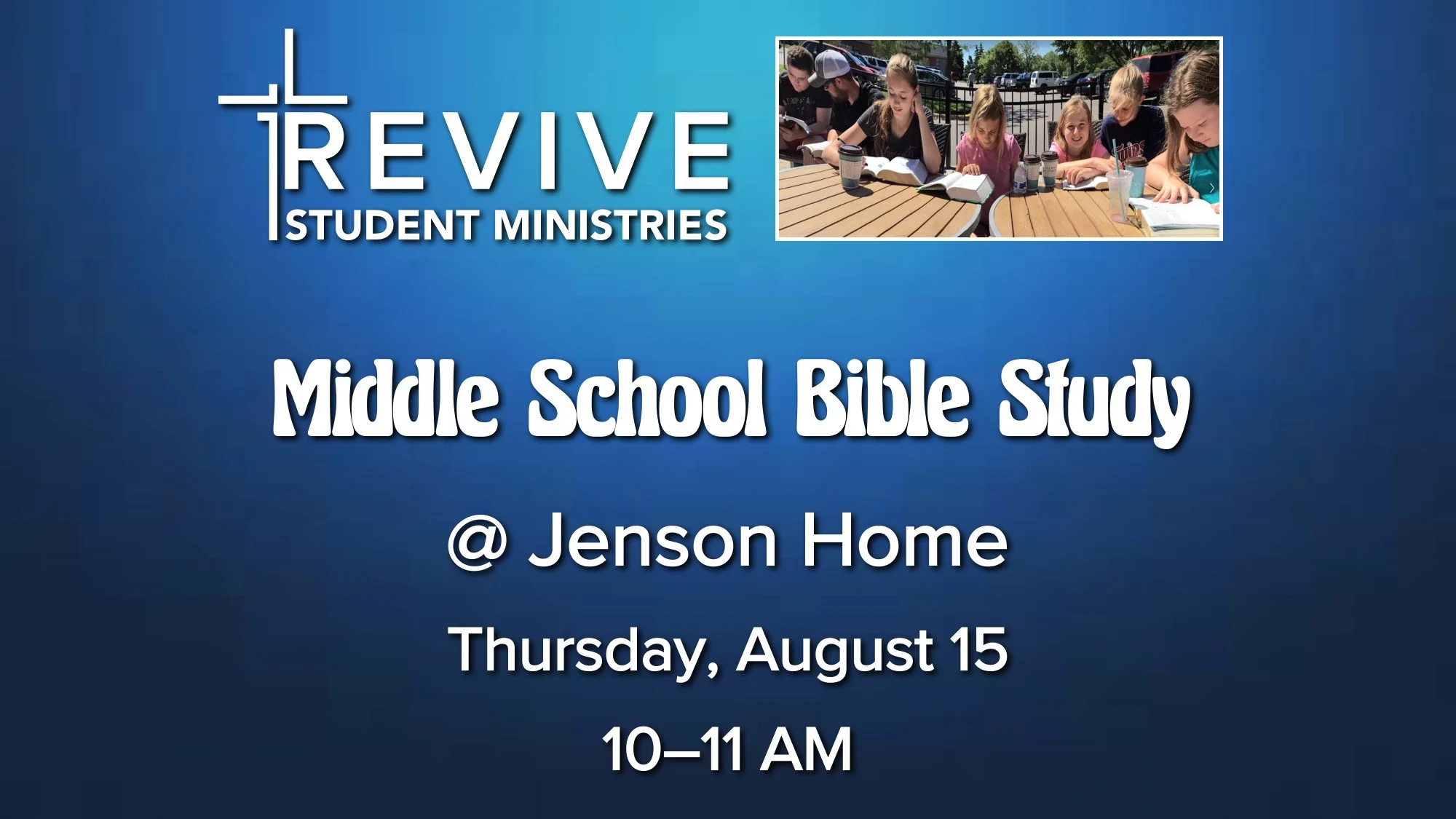 REVIVE
STUDENT MINISTRIES

Middle School Bible Study

@ Jenson Home

Thursday, August 15

10–11 AM